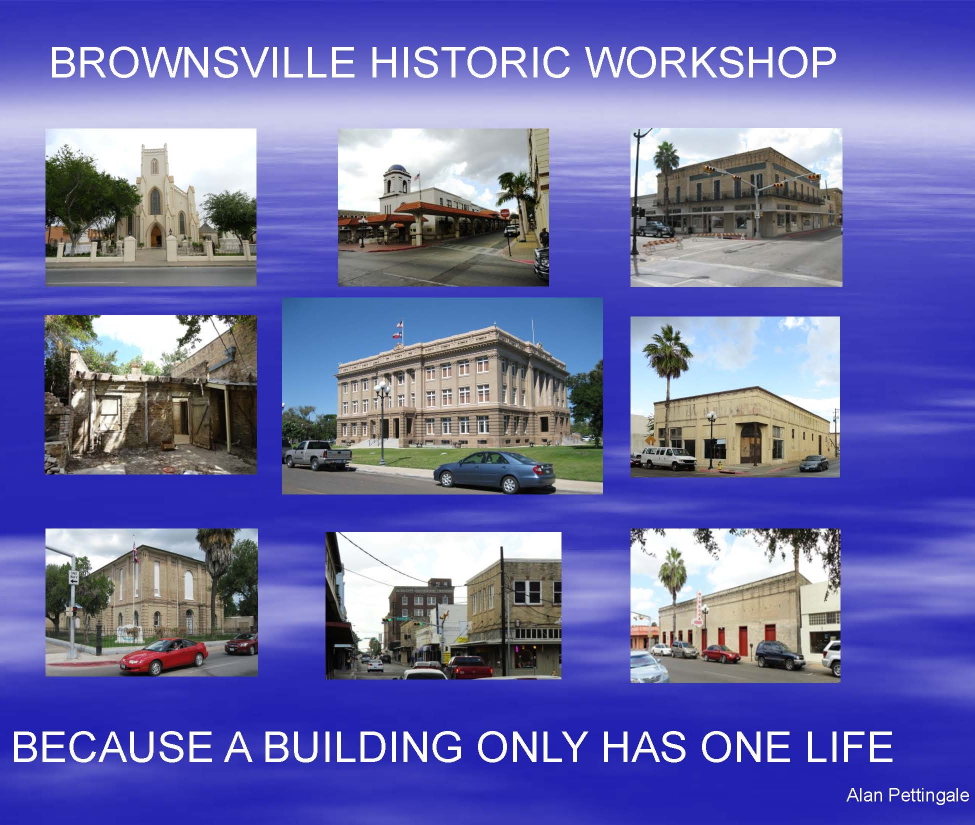 BROWNSVILLE HISTORIC WORKSHOP

BECAUSE A BUILDING ONLY HAS ONE LIFE

Alan Pettingale